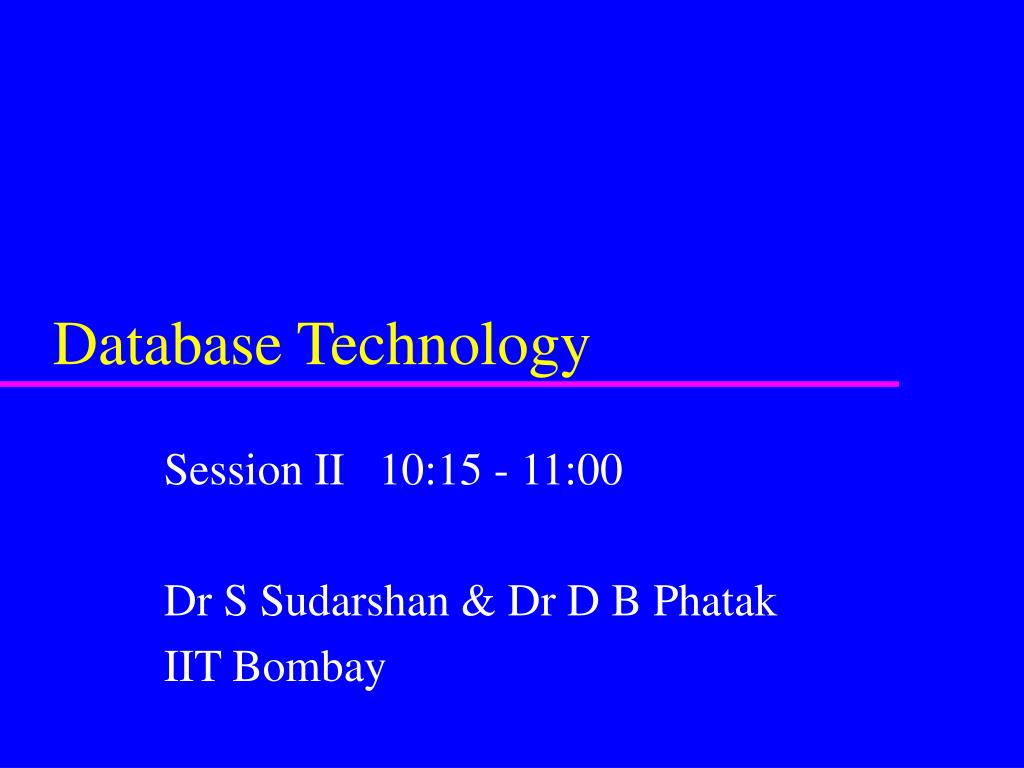 Database Technology

Session II 10:15 - 11:00

Dr S Sudarshan & Dr D B Phatak
IIT Bombay